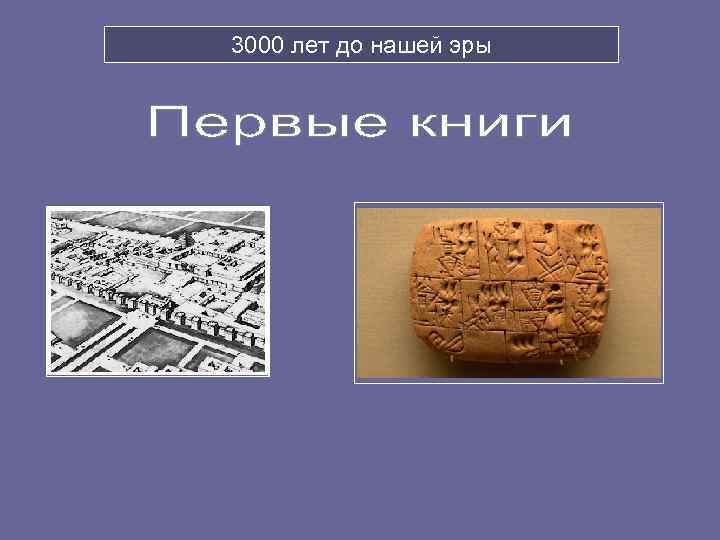 3000 лет до нашей эры

Первые книги